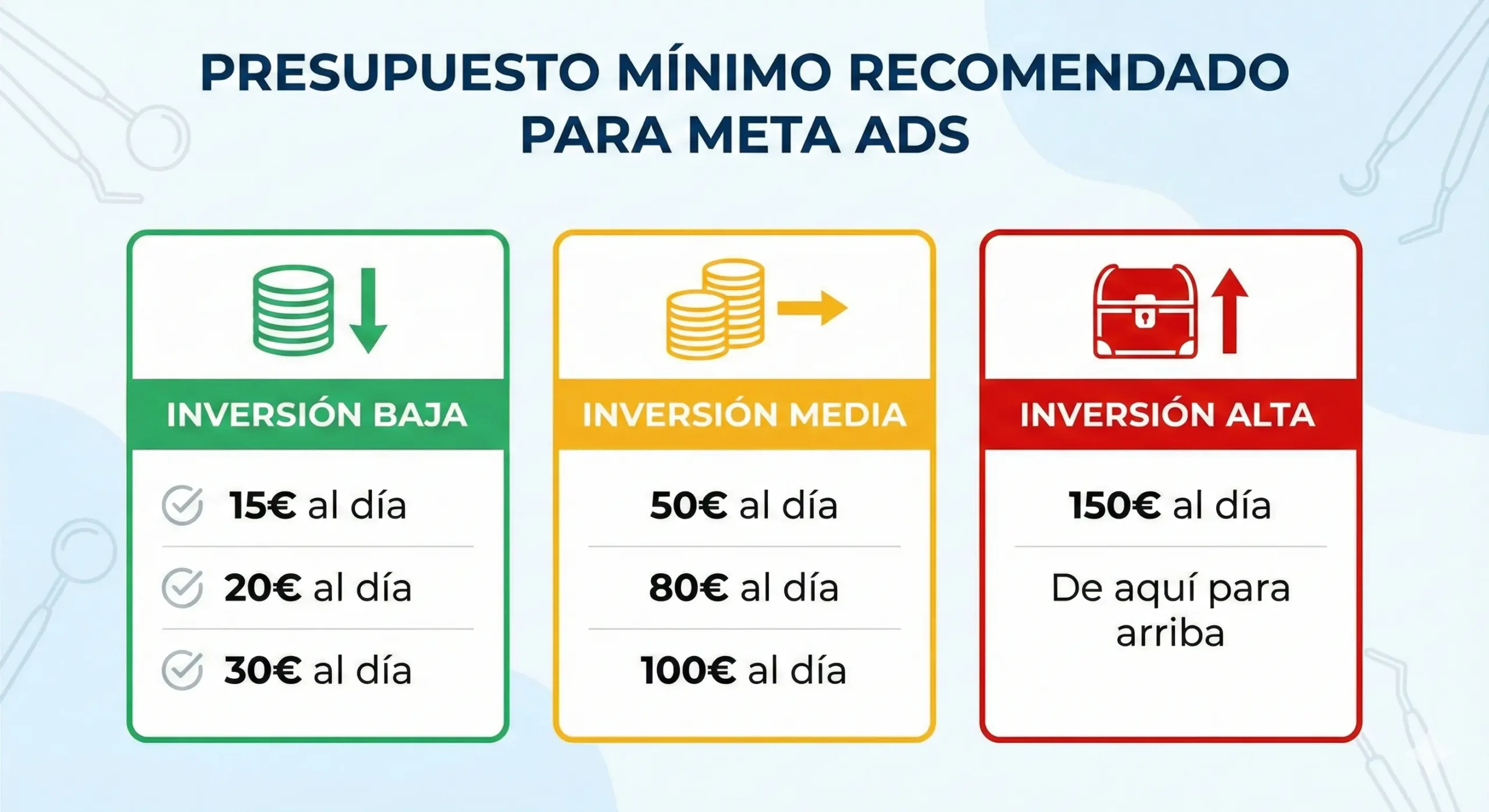 PRESUPUESTO MÍNIMO RECOMENDADO PARA META ADS

INVERSIÓN BAJA

15€ al día

20€ al día

30€ al día

INVERSIÓN MEDIA

50€ al día

80€ al día

100€ al día

INVERSIÓN ALTA

150€ al día

De aquí para arriba